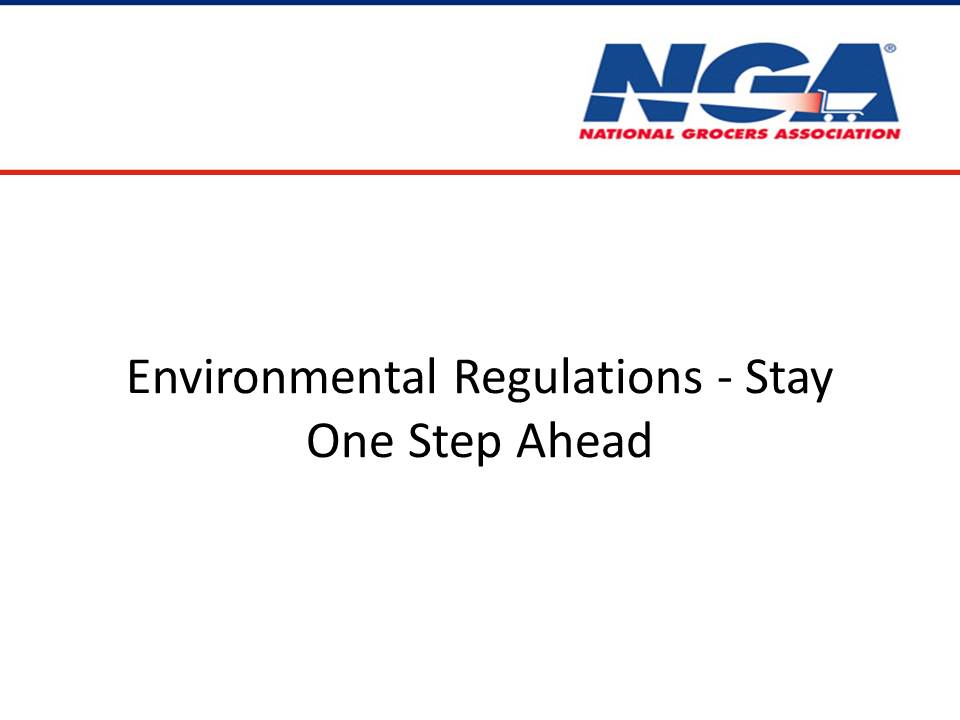 NGA®
NATIONAL GROCERS ASSOCIATION

Environmental Regulations - Stay One Step Ahead